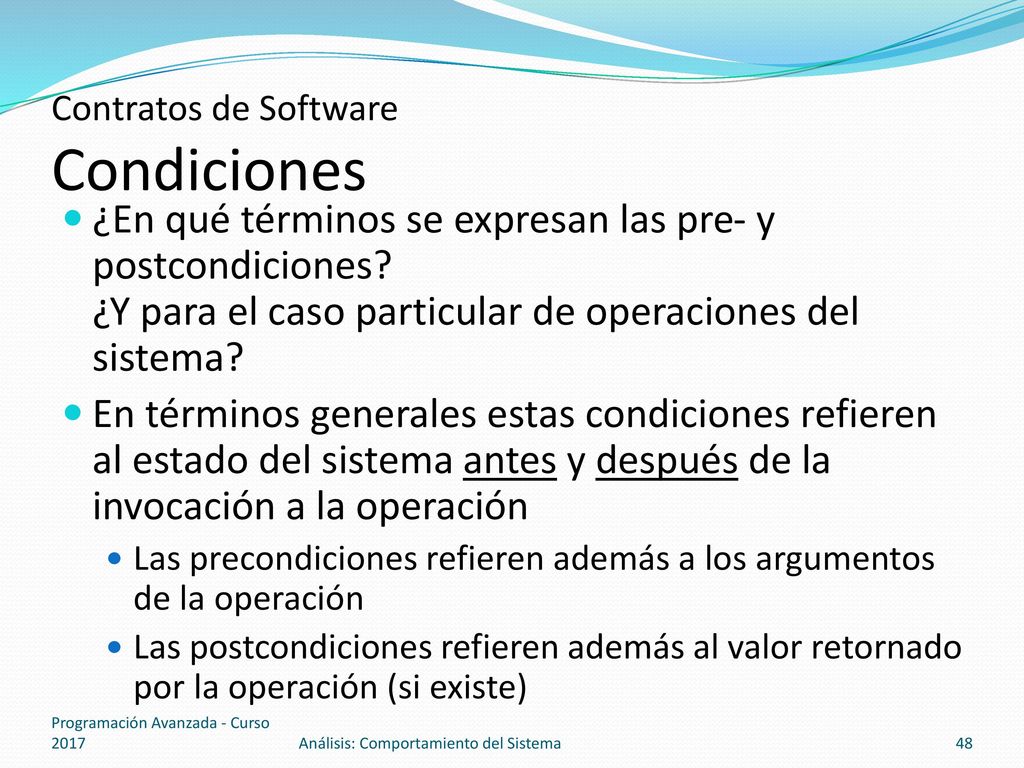 Contratos de Software
Condiciones

¿En qué términos se expresan las pre- y postcondiciones?
¿Y para el caso particular de operaciones del sistema?

En términos generales estas condiciones refieren al estado del sistema antes y después de la invocación a la operación

Las precondiciones refieren además a los argumentos de la operación

Las postcondiciones refieren además al valor retornado por la operación (si existe)

Programación Avanzada - Curso 2017

Análisis: Comportamiento del Sistema

48